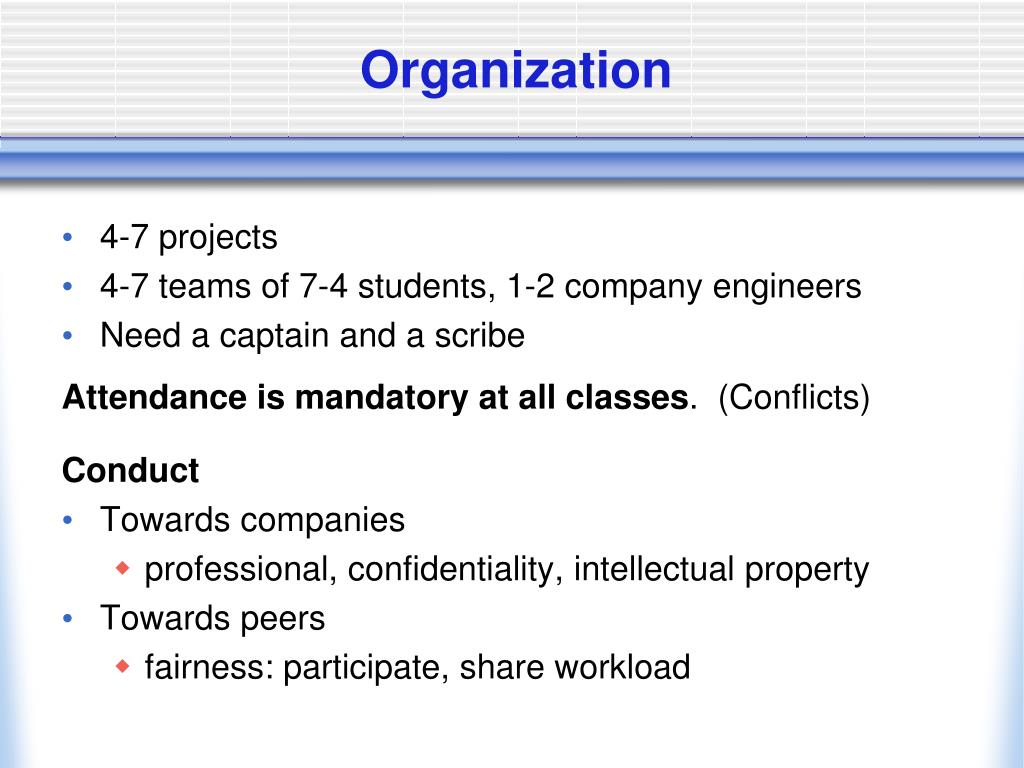 Organization

• 4-7 projects
• 4-7 teams of 7-4 students, 1-2 company engineers
• Need a captain and a scribe

Attendance is mandatory at all classes. (Conflicts)

Conduct
• Towards companies
  ◆ professional, confidentiality, intellectual property
• Towards peers
  ◆ fairness: participate, share workload